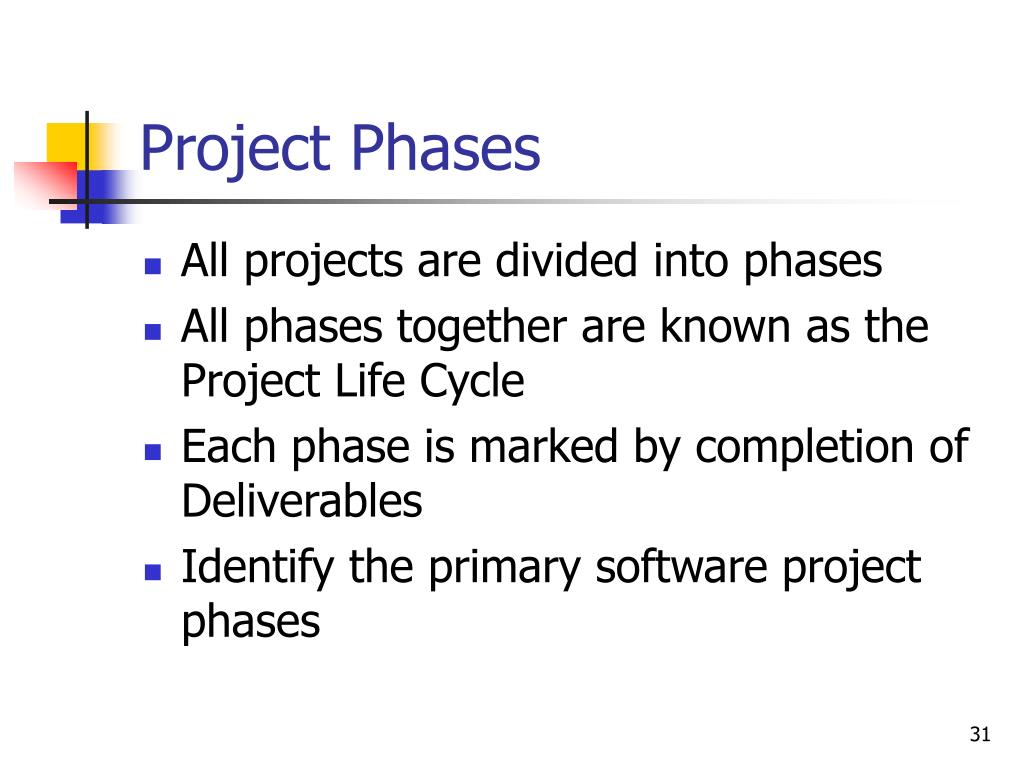 Project Phases

- All projects are divided into phases
- All phases together are known as the Project Life Cycle
- Each phase is marked by completion of Deliverables
- Identify the primary software project phases

31